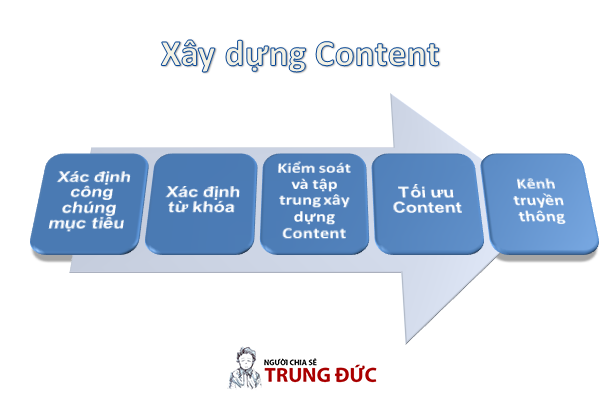 Xây dựng Content

Xác định công chúng mục tiêu

Xác định từ khóa

Kiểm soát và tập trung xây dựng Content

Tối ưu Content

Kênh truyền thông

NGƯỜI CHIA SẺ
TRUNG ĐỨC